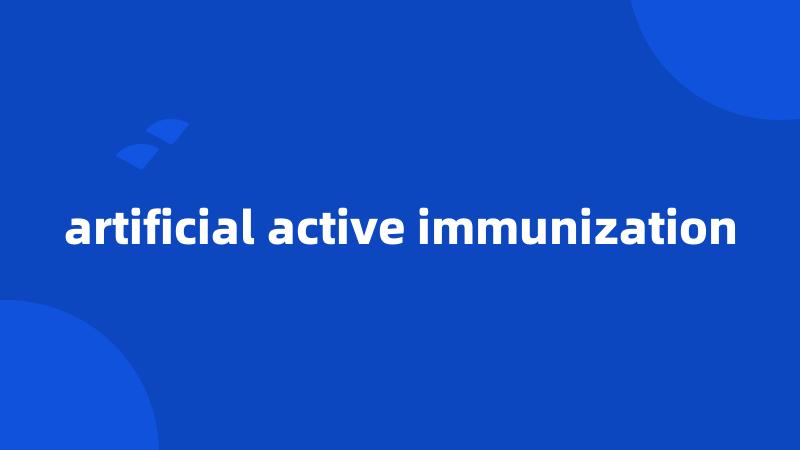 artificial active immunization